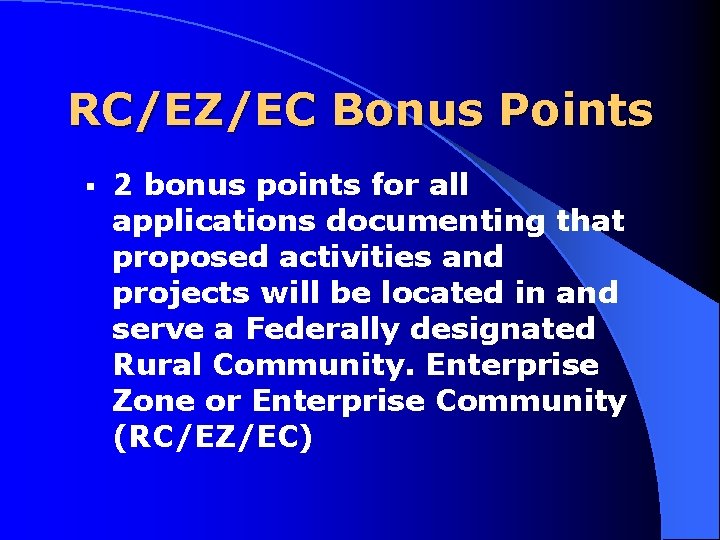 RC/EZ/EC Bonus Points

▪ 2 bonus points for all applications documenting that proposed activities and projects will be located in and serve a Federally designated Rural Community. Enterprise Zone or Enterprise Community (RC/EZ/EC)